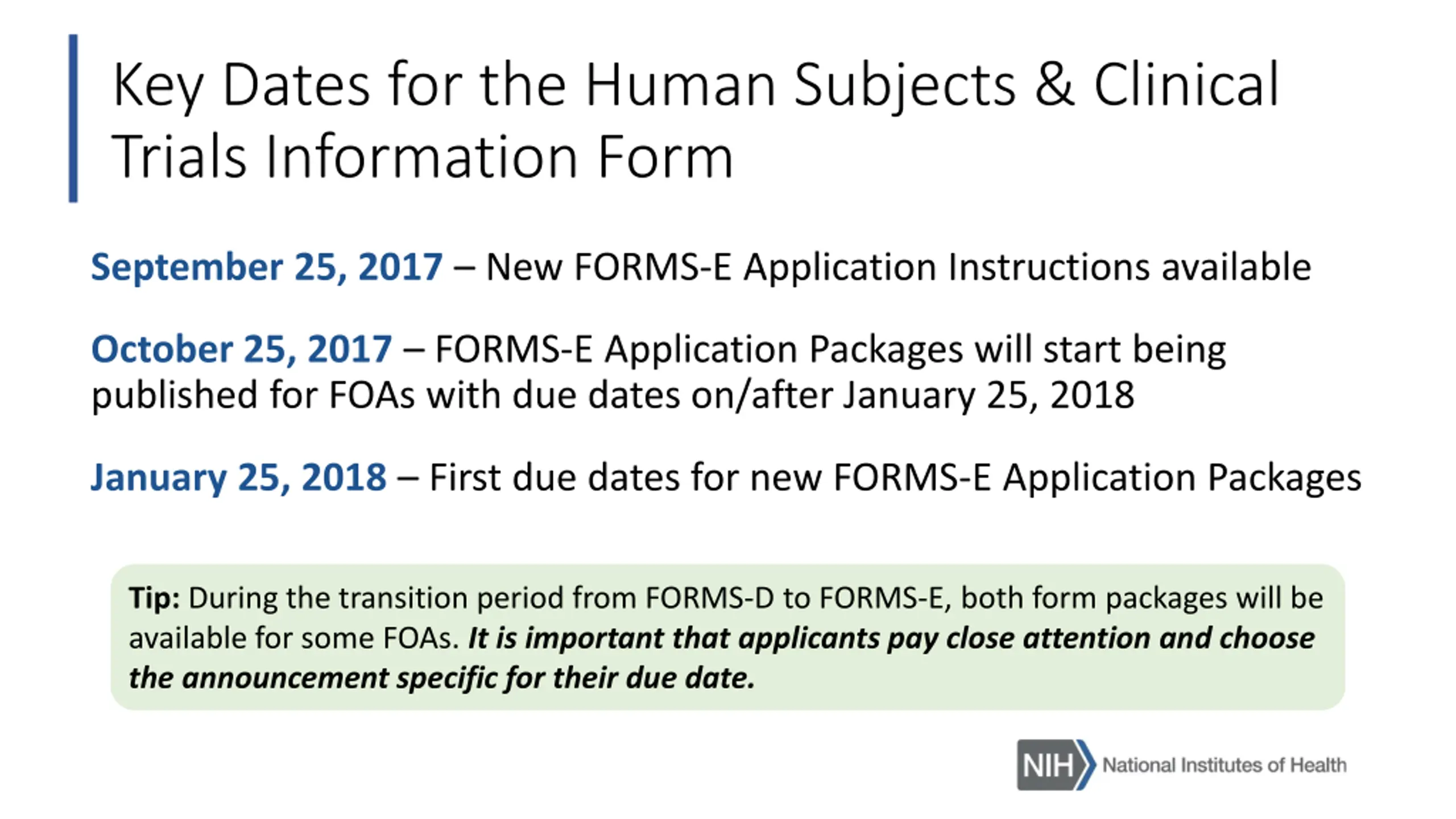 Key Dates for the Human Subjects & Clinical Trials Information Form

September 25, 2017 – New FORMS-E Application Instructions available

October 25, 2017 – FORMS-E Application Packages will start being published for FOAs with due dates on/after January 25, 2018

January 25, 2018 – First due dates for new FORMS-E Application Packages

Tip: During the transition period from FORMS-D to FORMS-E, both form packages will be available for some FOAs. It is important that applicants pay close attention and choose the announcement specific for their due date.

NIH National Institutes of Health